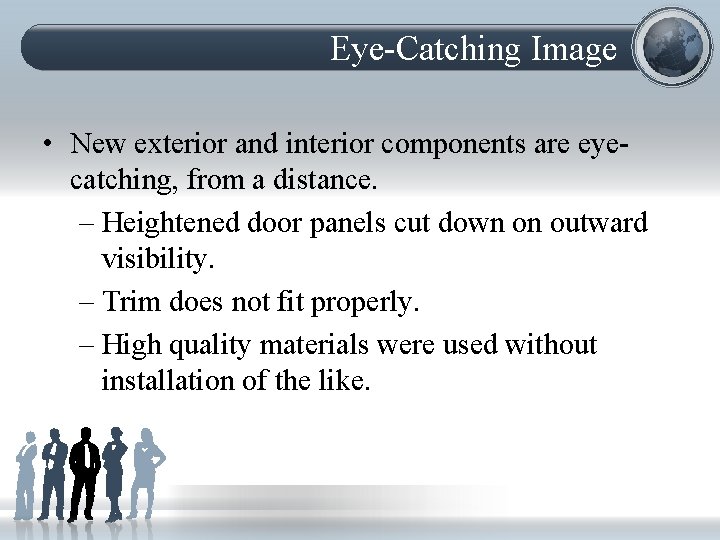 Eye-Catching Image

• New exterior and interior components are eye-catching, from a distance.
– Heightened door panels cut down on outward visibility.
– Trim does not fit properly.
– High quality materials were used without installation of the like.